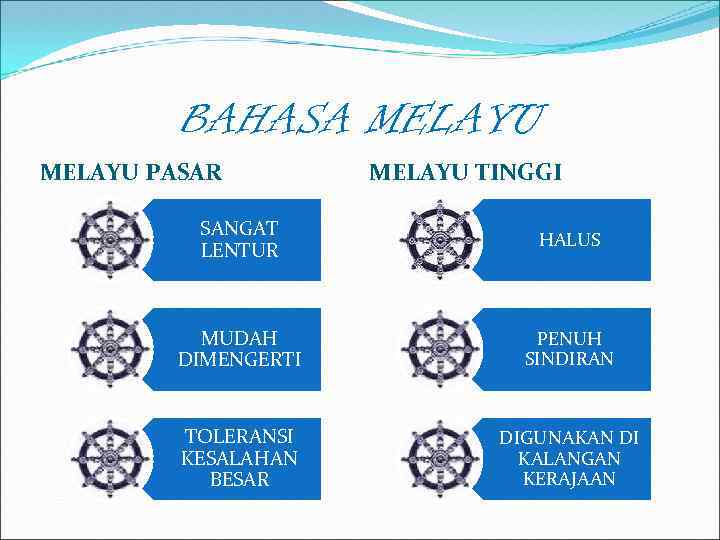 BAHASA MELAYU

MELAYU PASAR

SANGAT LENTUR

MUDAH DIMENGERTI

TOLERANSI KESALAHAN BESAR

MELAYU TINGGI

HALUS

PENUH SINDIRAN

DIGUNAKAN DI KALANGAN KERAJAAN